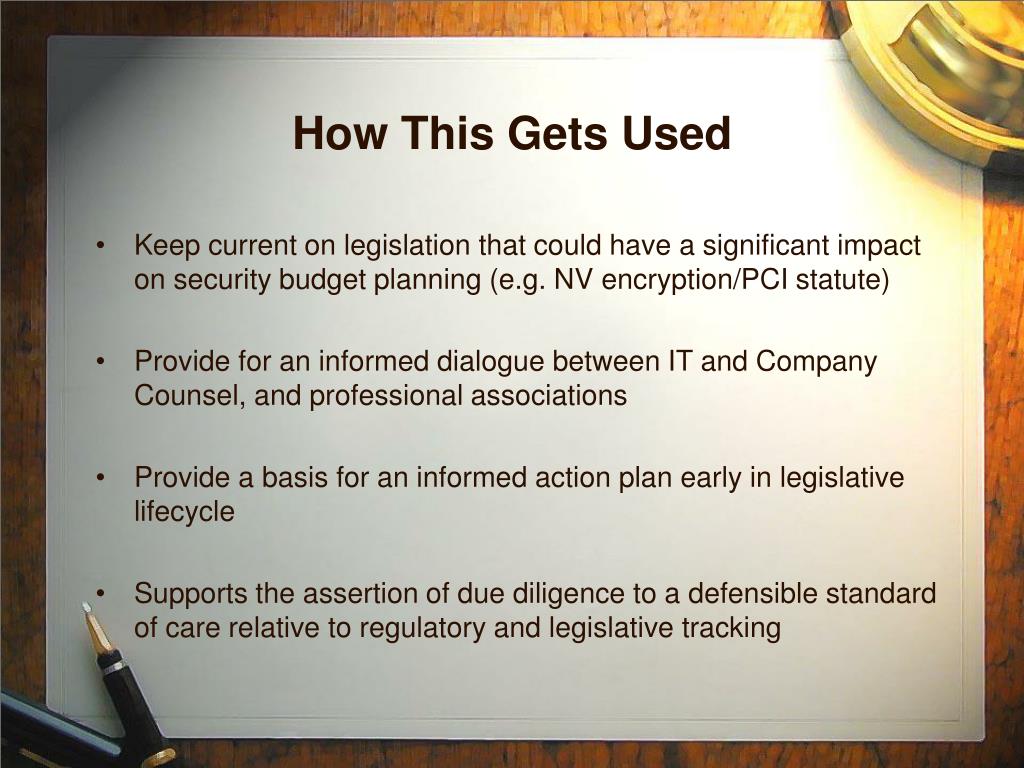 How This Gets Used

• Keep current on legislation that could have a significant impact on security budget planning (e.g. NV encryption/PCI statute)

• Provide for an informed dialogue between IT and Company Counsel, and professional associations

• Provide a basis for an informed action plan early in legislative lifecycle

• Supports the assertion of due diligence to a defensible standard of care relative to regulatory and legislative tracking